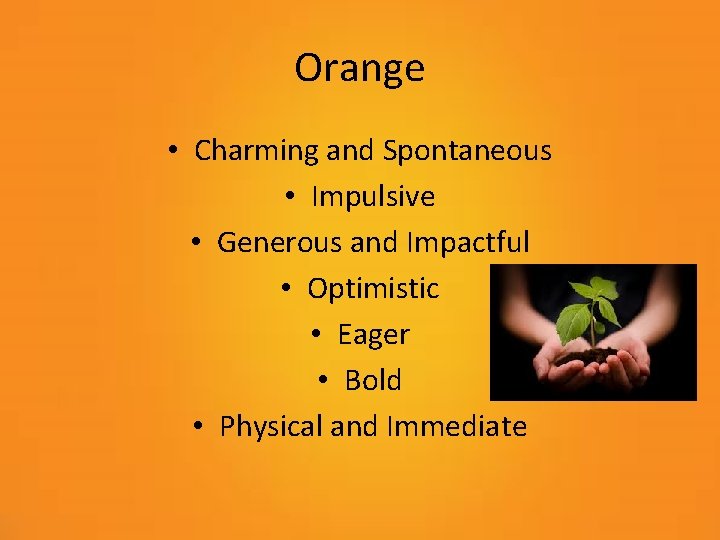 Orange

• Charming and Spontaneous
• Impulsive
• Generous and Impactful
• Optimistic
• Eager
• Bold
• Physical and Immediate